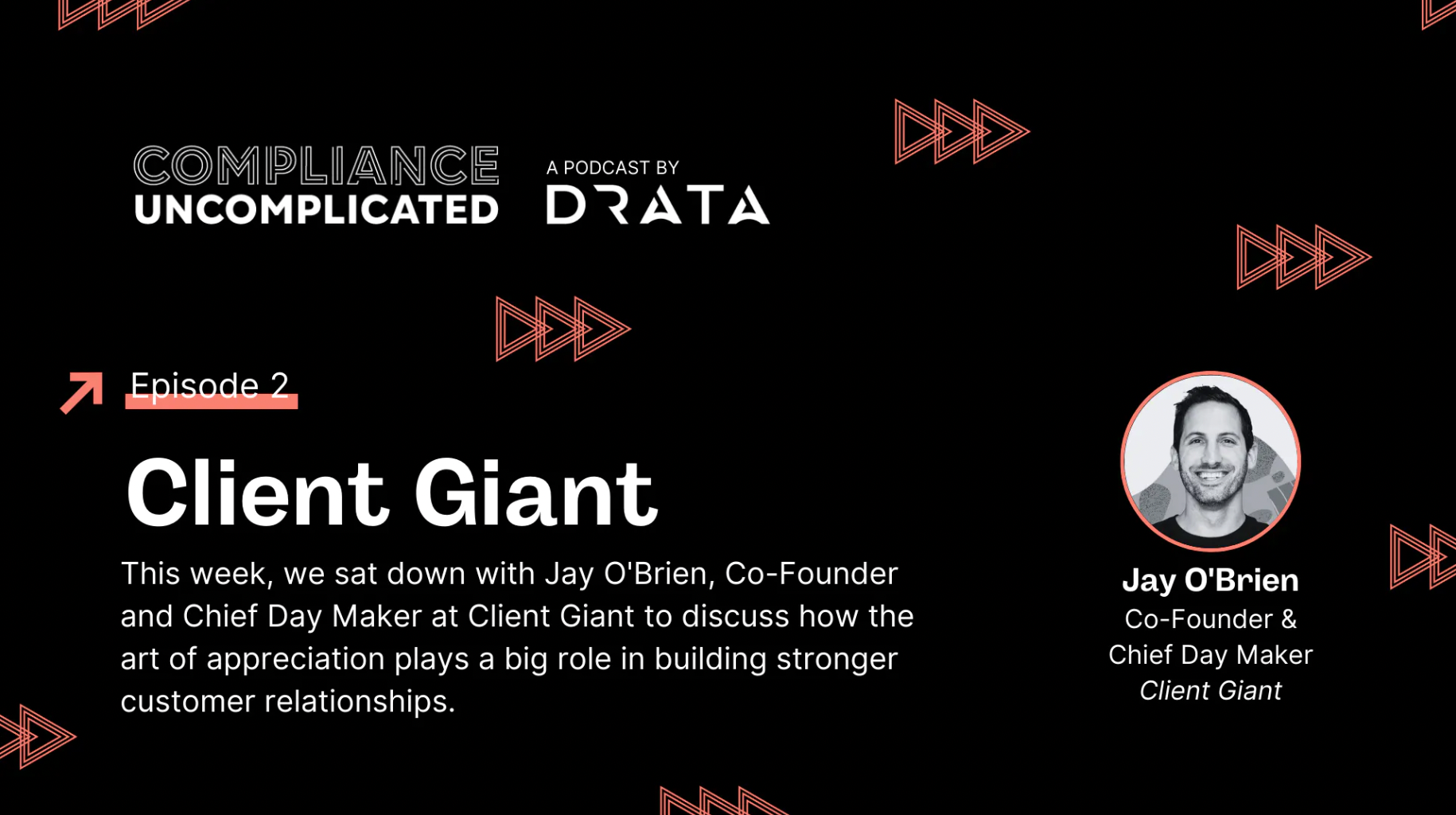 COMPLIANCE UNCOMPLICATED

A PODCAST BY
DRATA

Episode 2

Client Giant

This week, we sat down with Jay O'Brien, Co-Founder and Chief Day Maker at Client Giant to discuss how the art of appreciation plays a big role in building stronger customer relationships.

Jay O'Brien
Co-Founder &
Chief Day Maker
Client Giant